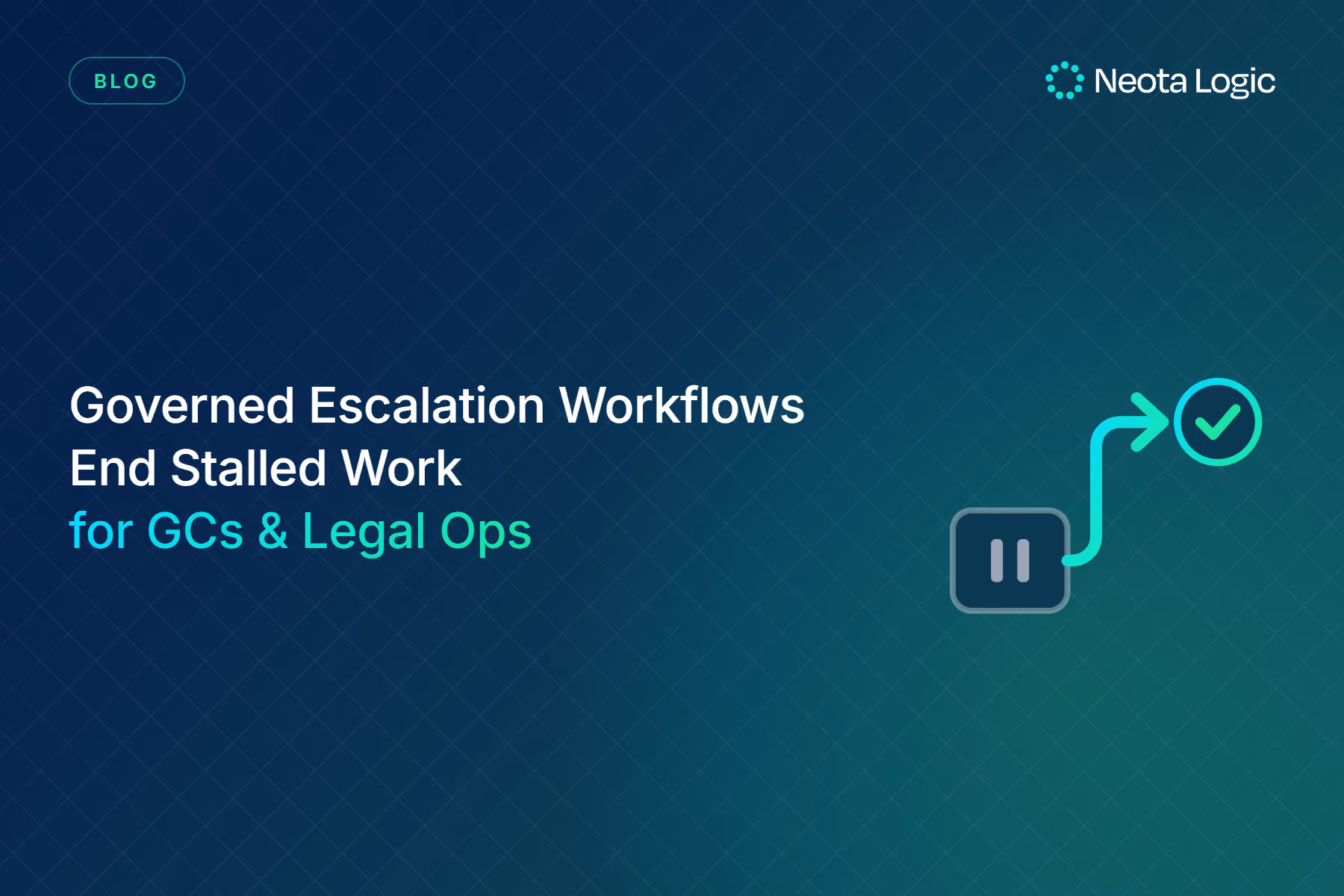 BLOG

Neota Logic

Governed Escalation Workflows
End Stalled Work
for GCs & Legal Ops